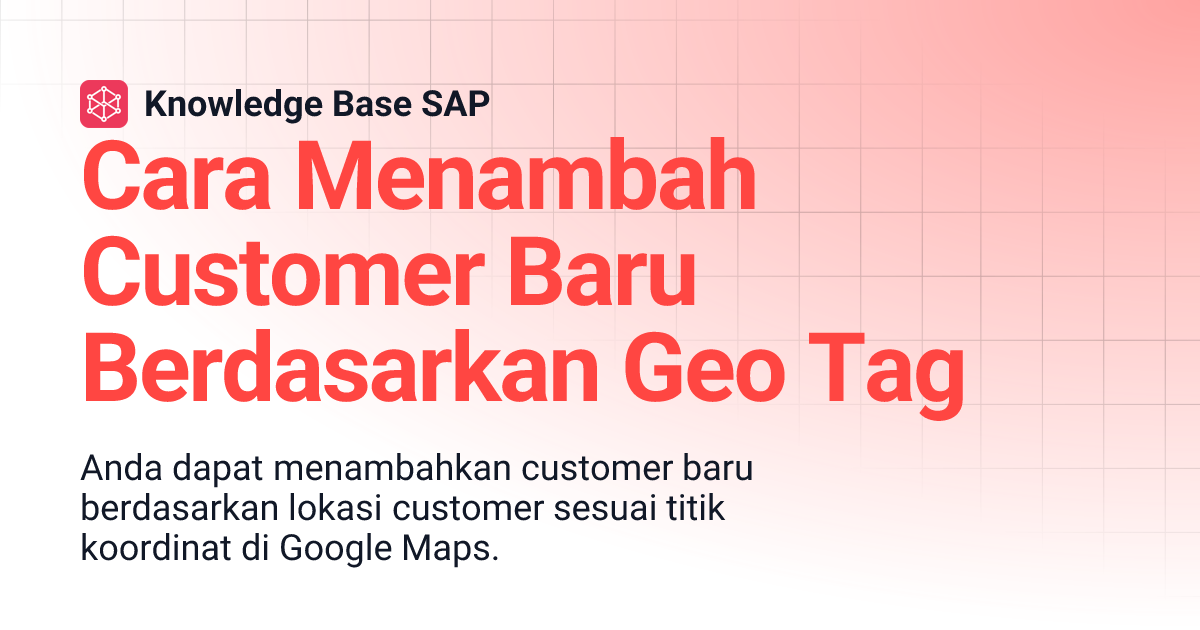 Knowledge Base SAP

Cara Menambah Customer Baru Berdasarkan Geo Tag

Anda dapat menambahkan customer baru berdasarkan lokasi customer sesuai titik koordinat di Google Maps.